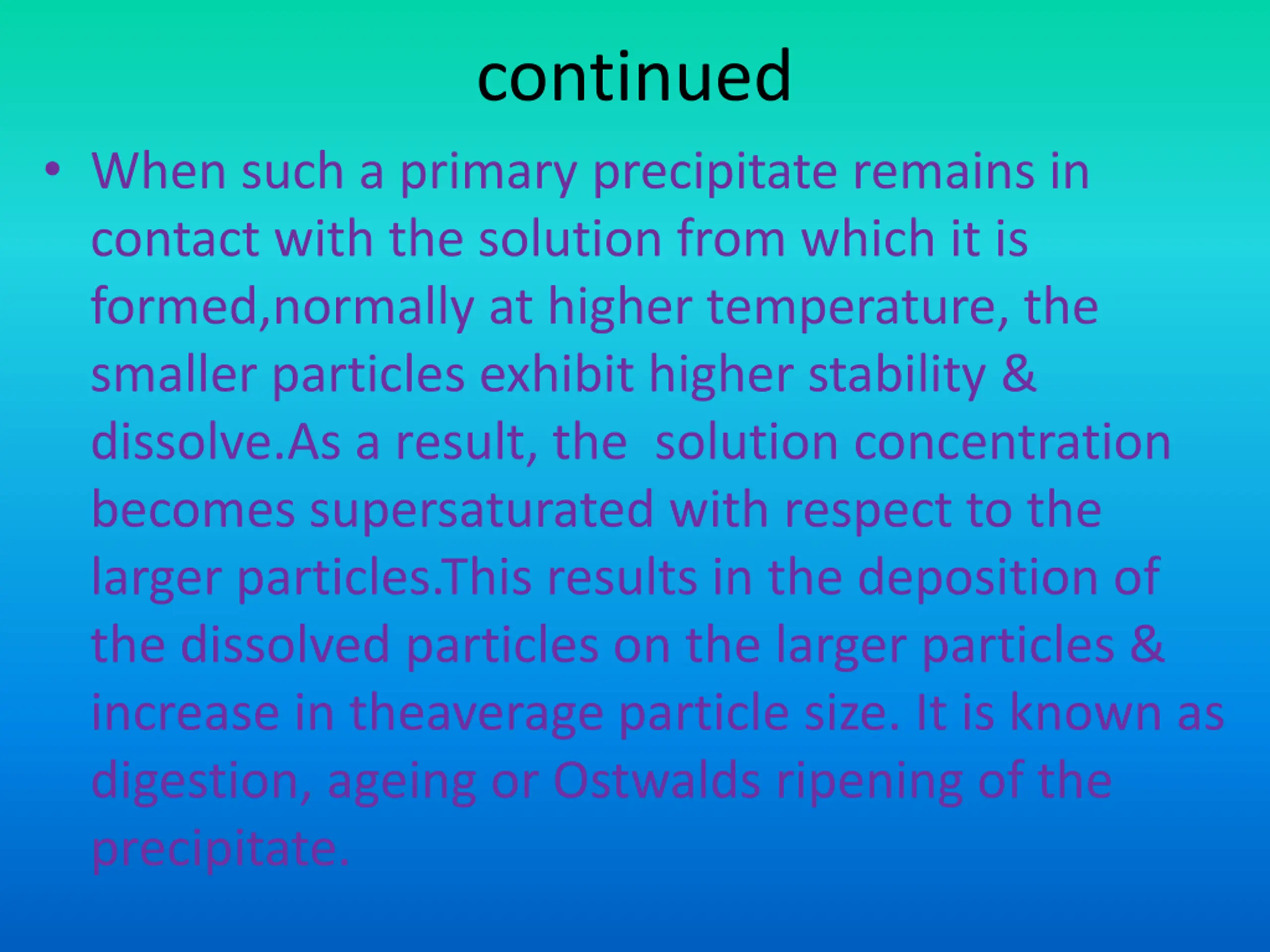 continued

• When such a primary precipitate remains in contact with the solution from which it is formed,normally at higher temperature, the smaller particles exhibit higher stability & dissolve.As a result, the solution concentration becomes supersaturated with respect to the larger particles.This results in the deposition of the dissolved particles on the larger particles & increase in theaverage particle size. It is known as digestion, ageing or Ostwalds ripening of the precipitate.